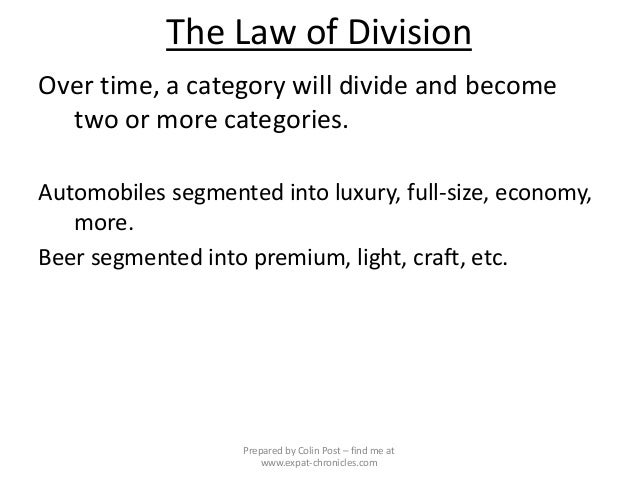 The Law of Division

Over time, a category will divide and become two or more categories.

Automobiles segmented into luxury, full-size, economy, more.

Beer segmented into premium, light, craft, etc.

Prepared by Colin Post – find me at www.expat-chronicles.com